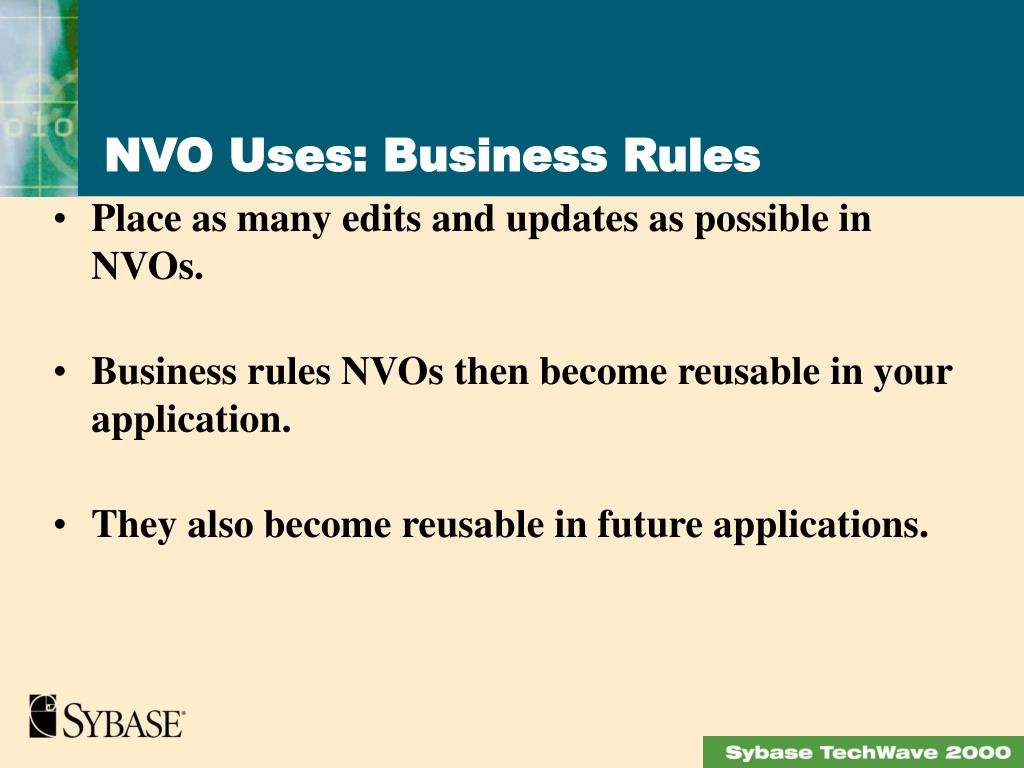 NVO Uses: Business Rules

• Place as many edits and updates as possible in NVOs.

• Business rules NVOs then become reusable in your application.

• They also become reusable in future applications.

SYBASE

Sybase TechWave 2000